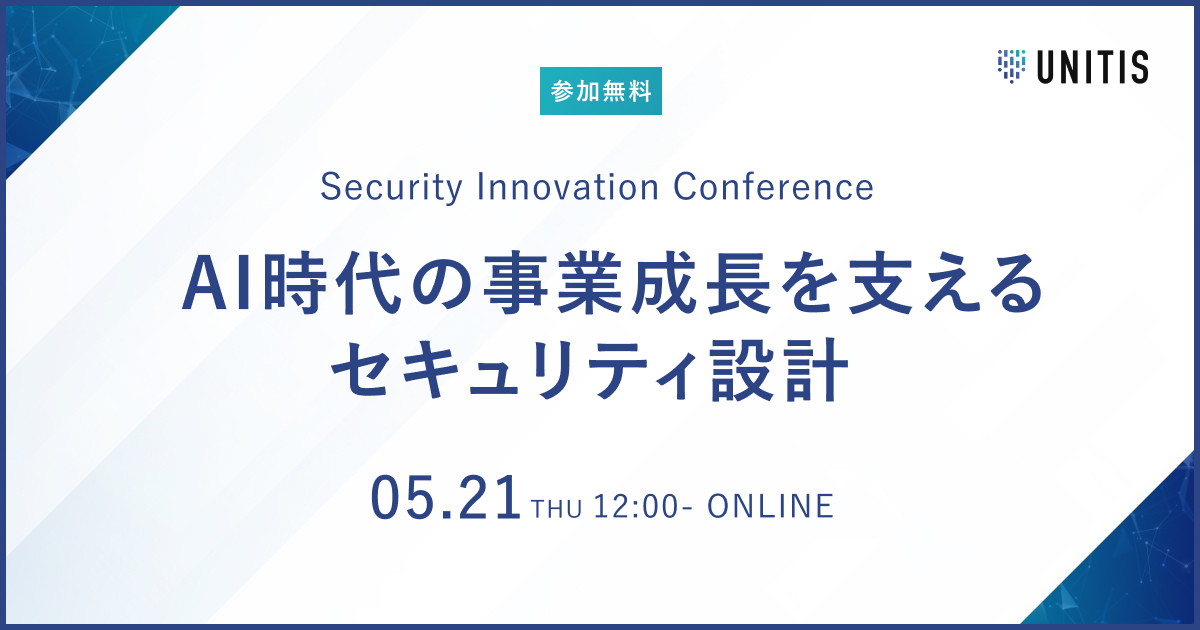 UNITIS

参加無料

Security Innovation Conference

AI時代の事業成長を支える
セキュリティ設計

05.21 THU 12:00- ONLINE